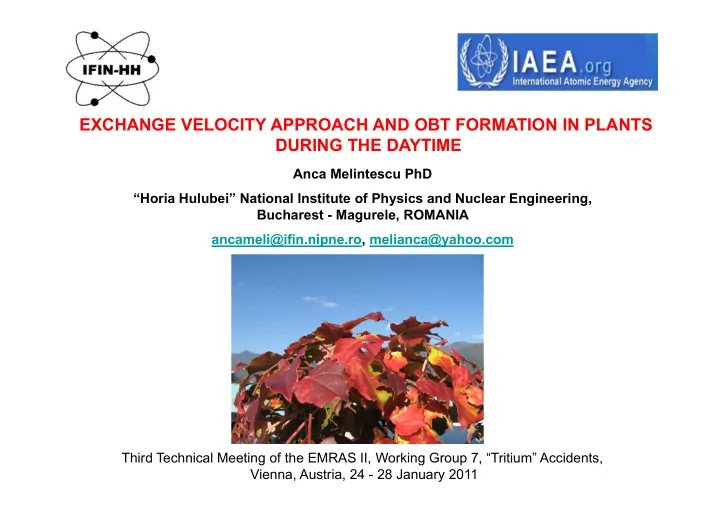 IFIN-HH

IAEA.org
International Atomic Energy Agency

EXCHANGE VELOCITY APPROACH AND OBT FORMATION IN PLANTS DURING THE DAYTIME

Anca Melintescu PhD

“Horia Hulubei” National Institute of Physics and Nuclear Engineering, Bucharest - Magurele, ROMANIA

ancameli@ifin.nipne.ro, melianca@yahoo.com

Third Technical Meeting of the EMRAS II, Working Group 7, “Tritium” Accidents, Vienna, Austria, 24 - 28 January 2011